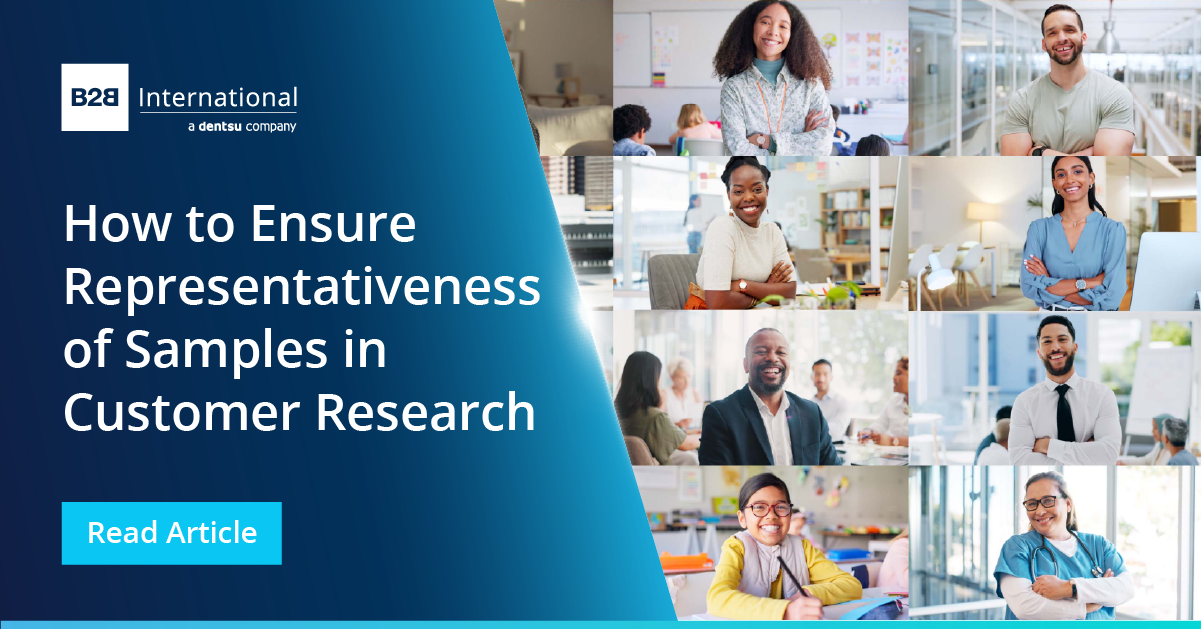 B2B International
a dentsu company

How to Ensure Representativeness of Samples in Customer Research

Read Article